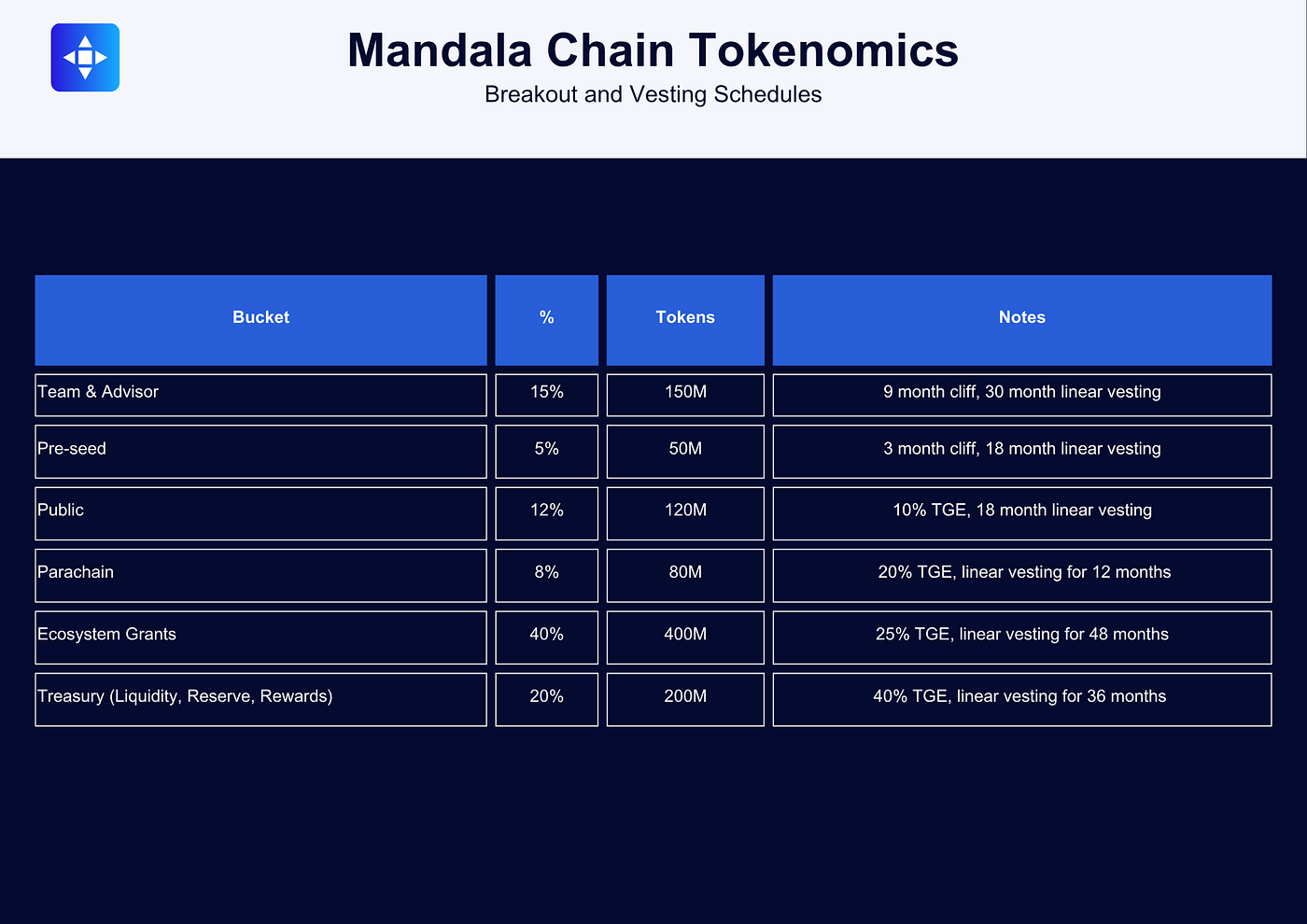 Mandala Chain Tokenomics
Breakout and Vesting Schedules

| Bucket | % | Tokens | Notes |
|---|---|---|---|
| Team & Advisor | 15% | 150M | 9 month cliff, 30 month linear vesting |
| Pre-seed | 5% | 50M | 3 month cliff, 18 month linear vesting |
| Public | 12% | 120M | 10% TGE, 18 month linear vesting |
| Parachain | 8% | 80M | 20% TGE, linear vesting for 12 months |
| Ecosystem Grants | 40% | 400M | 25% TGE, linear vesting for 48 months |
| Treasury (Liquidity, Reserve, Rewards) | 20% | 200M | 40% TGE, linear vesting for 36 months |